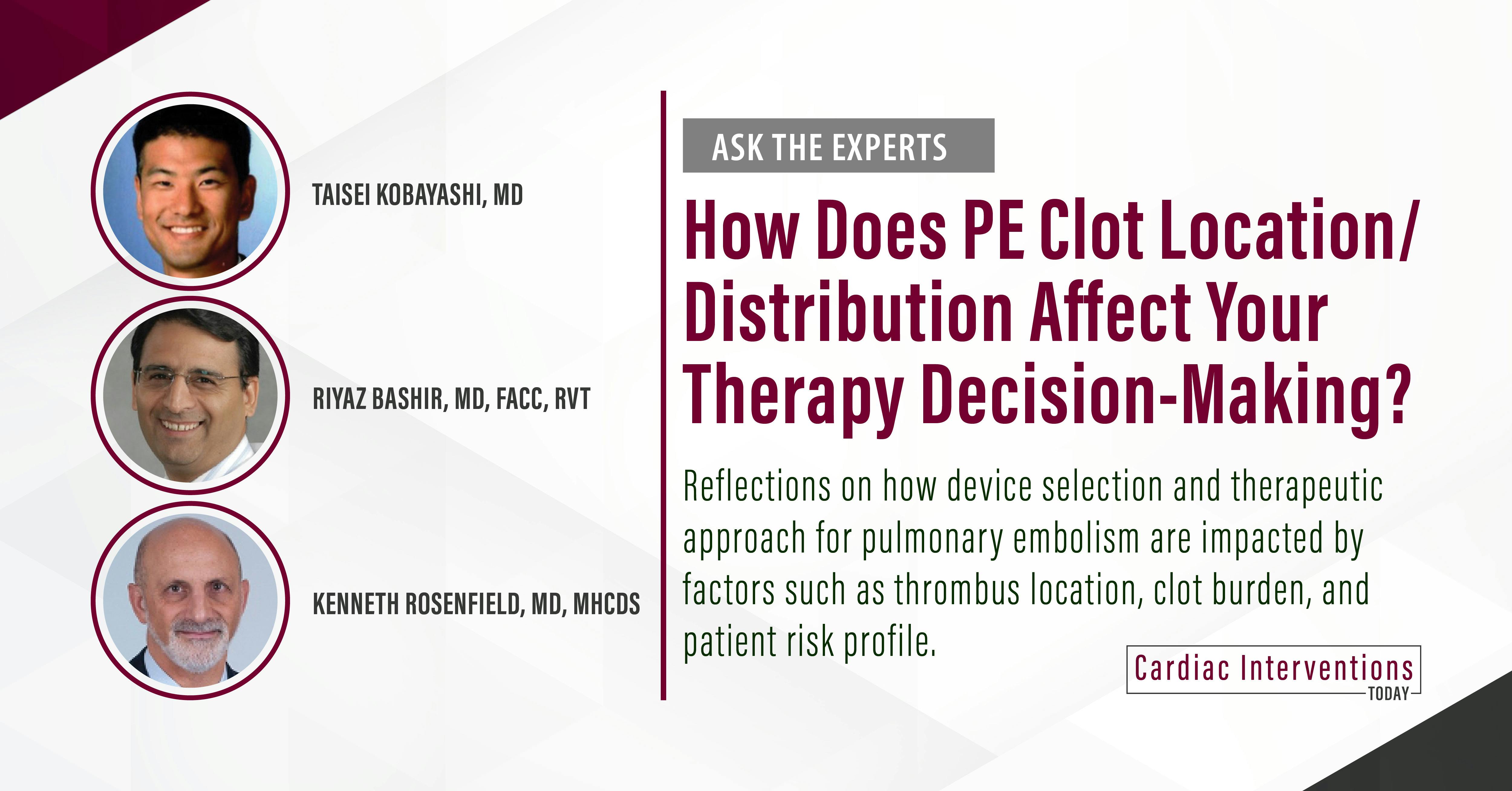 TAISEI KOBAYASHI, MD

RIYAZ BASHIR, MD, FACC, RVT

KENNETH ROSENFIELD, MD, MHCDS

ASK THE EXPERTS

How Does PE Clot Location/ Distribution Affect Your Therapy Decision-Making?

Reflections on how device selection and therapeutic approach for pulmonary embolism are impacted by factors such as thrombus location, clot burden, and patient risk profile.

Cardiac Interventions TODAY